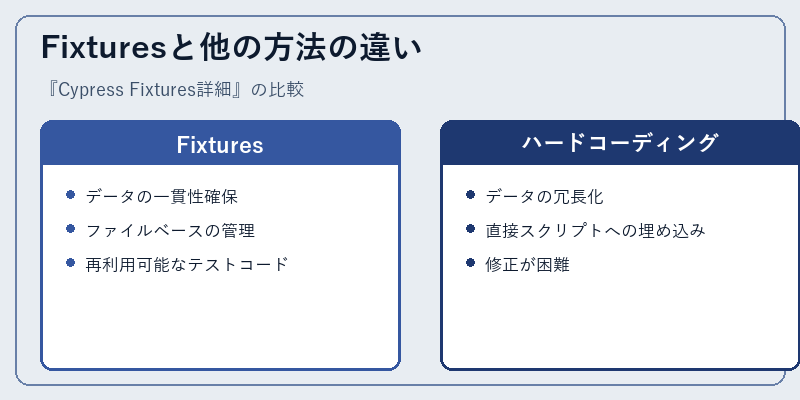 Fixturesと他の方法の違い

『Cypress Fixtures詳細』の比較

Fixtures

- データの一貫性確保
- ファイルベースの管理
- 再利用可能なテストコード

ハードコーディング

- データの冗長化
- 直接スクリプトへの埋め込み
- 修正が困難